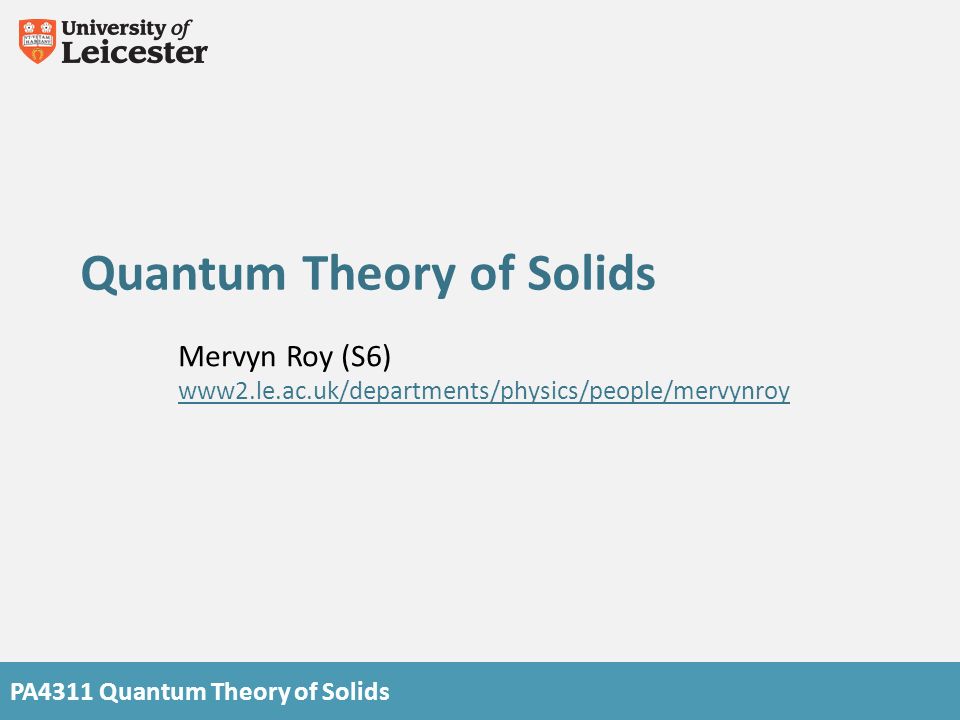 University of Leicester

Quantum Theory of Solids

Mervyn Roy (S6)
www2.le.ac.uk/departments/physics/people/mervynroy

PA4311 Quantum Theory of Solids